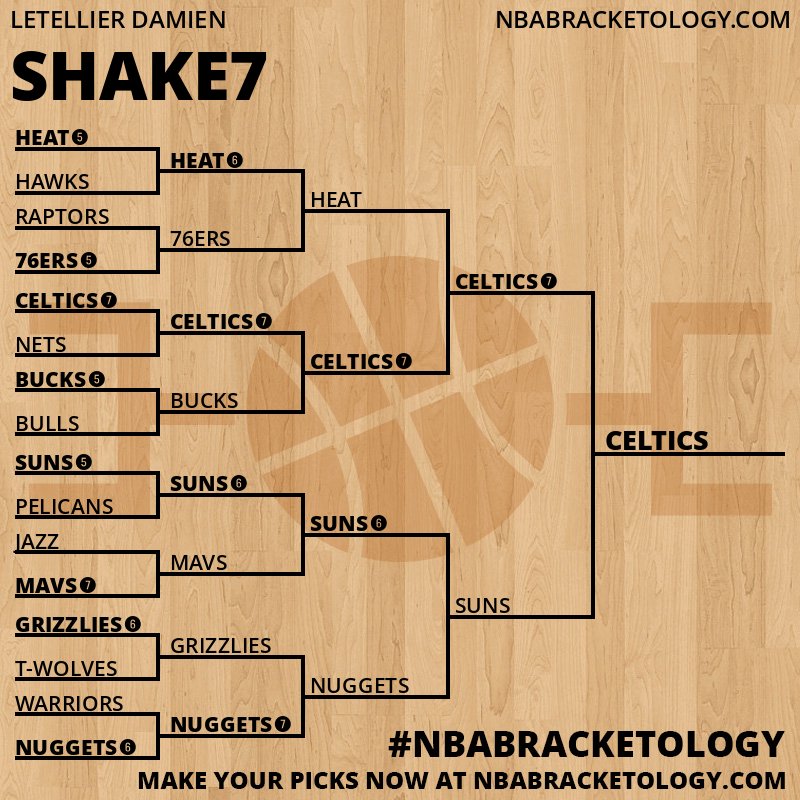 LETELLIER DAMIEN

NBABRACKETOLOGY.COM

SHAKE7

HEAT 5
HAWKS
RAPTORS
76ERS 5
CELTICS 7
NETS
BUCKS 5
BULLS
SUNS 5
PELICANS
JAZZ
MAVS 7
GRIZZLIES 6
T-WOLVES
WARRIORS
NUGGETS 6

HEAT 6
76ERS
CELTICS 7
BUCKS
SUNS 6
MAVS
GRIZZLIES
NUGGETS 7

HEAT
CELTICS 7
SUNS 6
NUGGETS

CELTICS 7
SUNS

CELTICS

#NBABRACKETOLOGY

MAKE YOUR PICKS NOW AT NBABRACKETOLOGY.COM